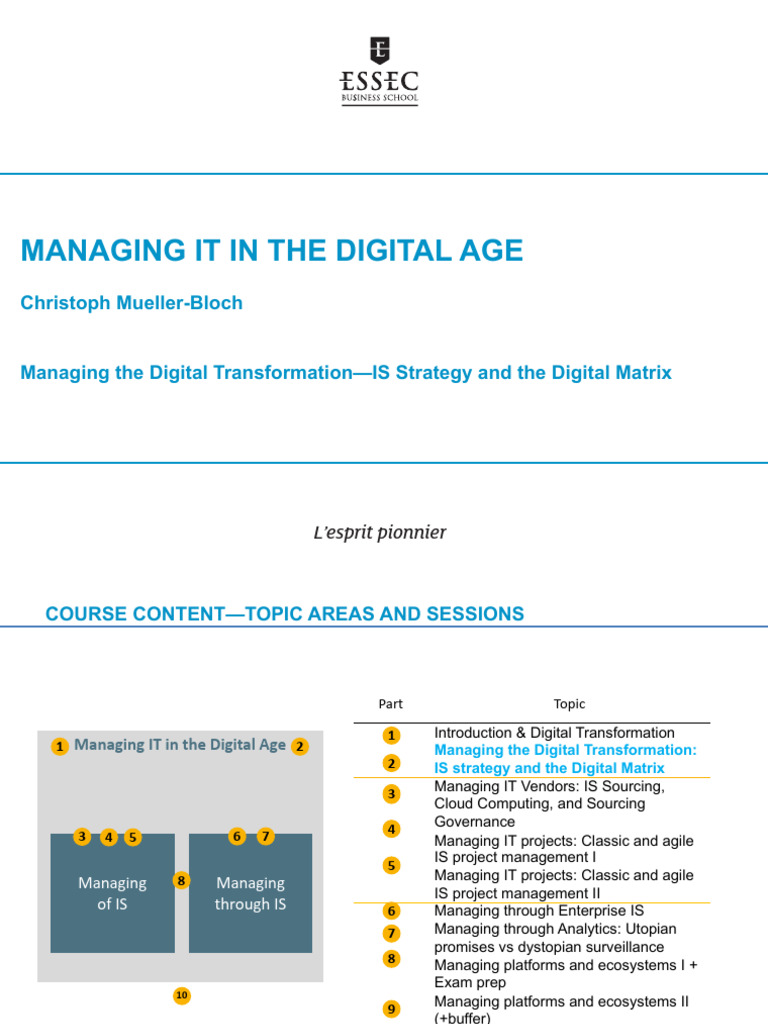 ESSEC
BUSINESS SCHOOL

MANAGING IT IN THE DIGITAL AGE

Christoph Mueller-Bloch

Managing the Digital Transformation—IS Strategy and the Digital Matrix

L'esprit pionnier

COURSE CONTENT—TOPIC AREAS AND SESSIONS

1 Managing IT in the Digital Age 2

3 4 5

Managing of IS

8

6 7

Managing through IS

10

| Part | Topic |
|---|---|
| 1 | Introduction & Digital Transformation |
| 2 | Managing the Digital Transformation: IS strategy and the Digital Matrix |
| 3 | Managing IT Vendors: IS Sourcing, Cloud Computing, and Sourcing Governance |
| 4 | Managing IT projects: Classic and agile IS project management I |
| 5 | Managing IT projects: Classic and agile IS project management II |
| 6 | Managing through Enterprise IS |
| 7 | Managing through Analytics: Utopian promises vs dystopian surveillance |
| 8 | Managing platforms and ecosystems I + Exam prep |
| 9 | Managing platforms and ecosystems II (+buffer) |